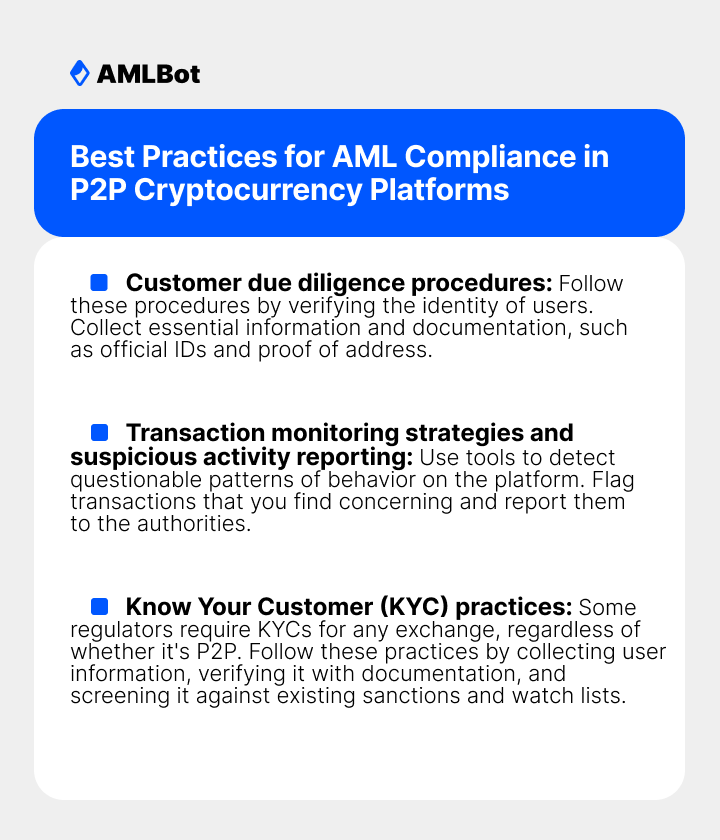 AMLBot

Best Practices for AML Compliance in P2P Cryptocurrency Platforms

Customer due diligence procedures: Follow these procedures by verifying the identity of users. Collect essential information and documentation, such as official IDs and proof of address.

Transaction monitoring strategies and suspicious activity reporting: Use tools to detect questionable patterns of behavior on the platform. Flag transactions that you find concerning and report them to the authorities.

Know Your Customer (KYC) practices: Some regulators require KYCs for any exchange, regardless of whether it's P2P. Follow these practices by collecting user information, verifying it with documentation, and screening it against existing sanctions and watch lists.